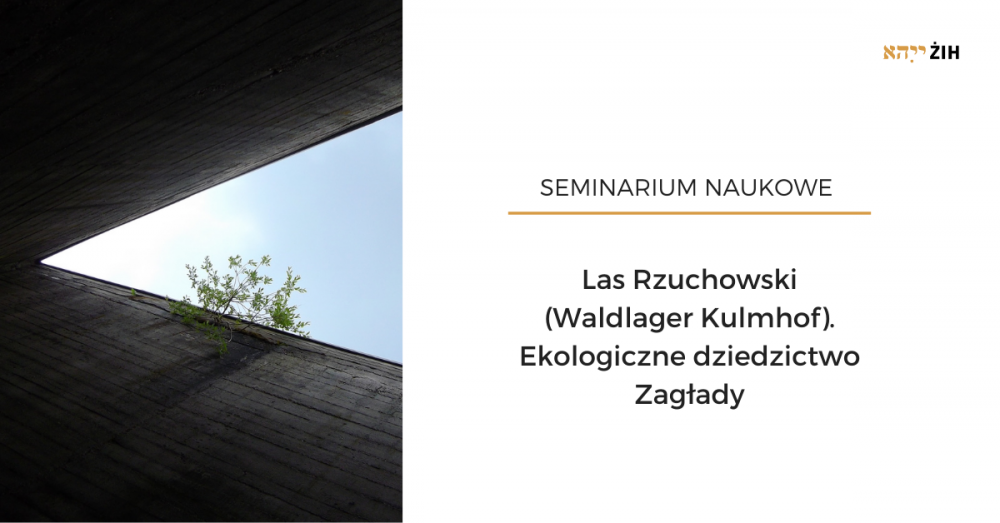 ייִהאַ ŻIH

SEMINARIUM NAUKOWE

Las Rzuchowski (Waldlager Kulmhof). Ekologiczne dziedzictwo Zagłady